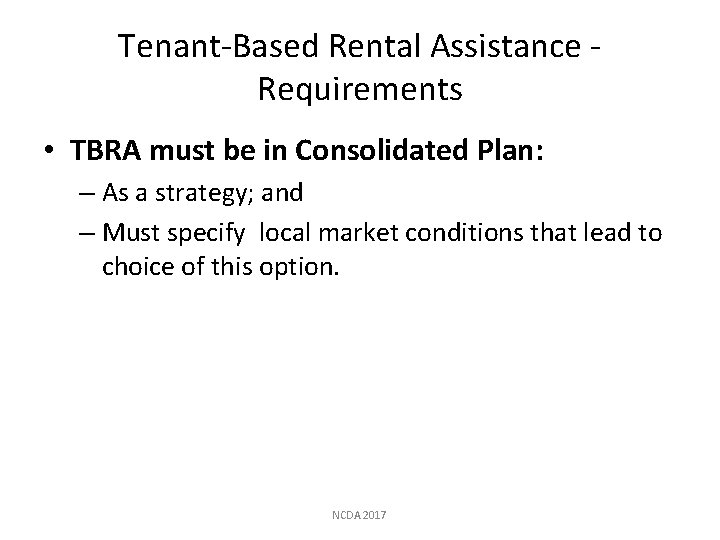 Tenant-Based Rental Assistance - Requirements

• TBRA must be in Consolidated Plan:
– As a strategy; and
– Must specify local market conditions that lead to choice of this option.

NCDA 2017